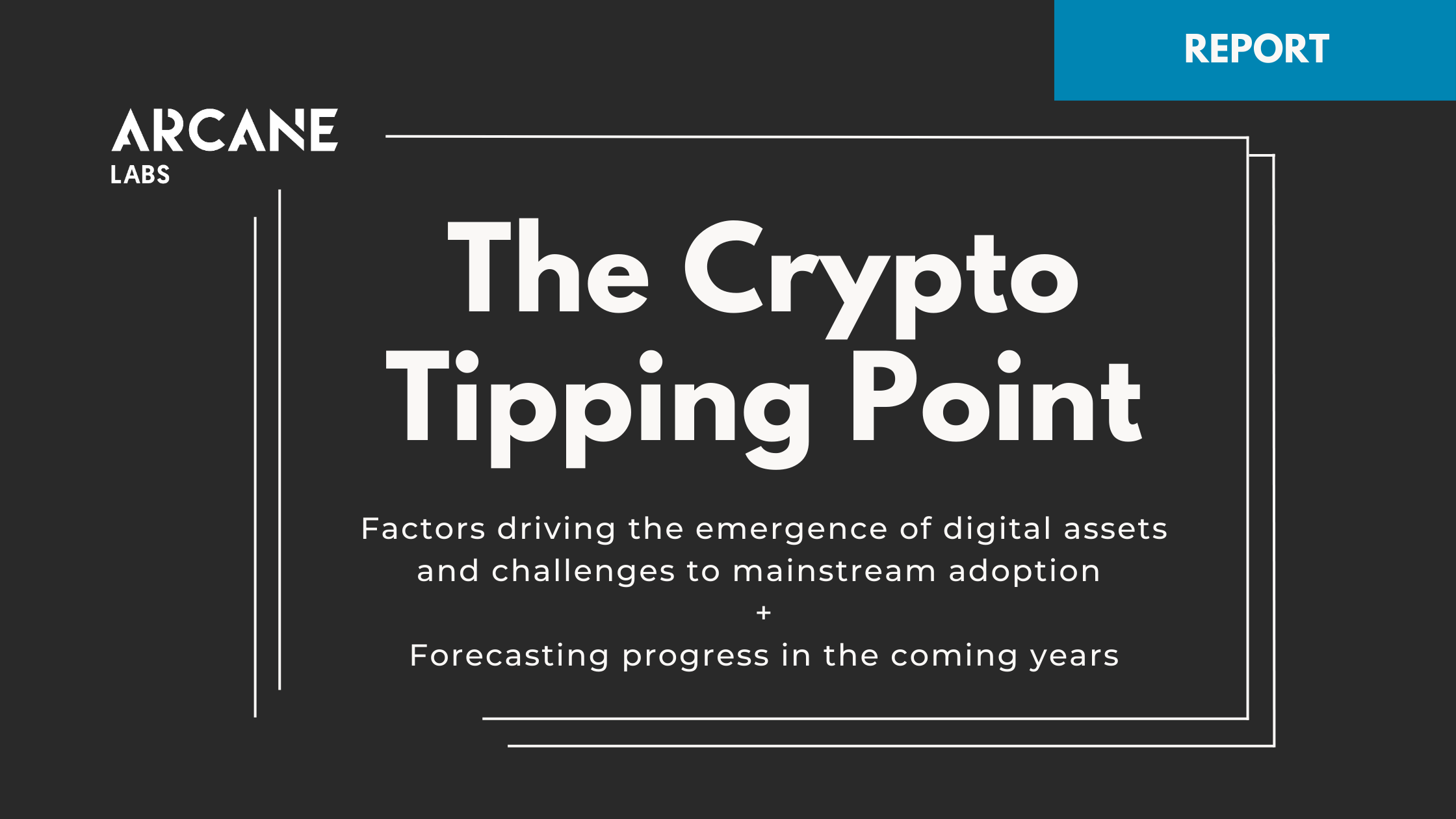 REPORT

ARCANE LABS

The Crypto Tipping Point

Factors driving the emergence of digital assets and challenges to mainstream adoption
+
Forecasting progress in the coming years